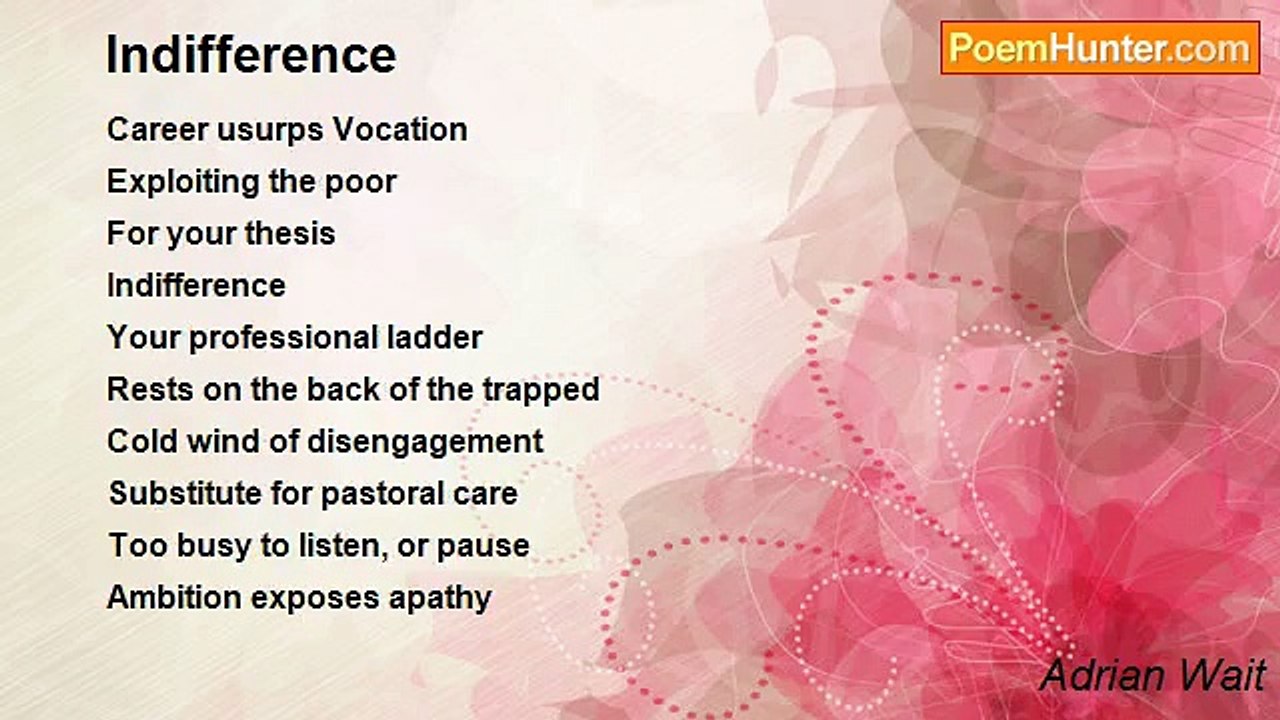 Indifference

PoemHunter.com

Career usurps Vocation
Exploiting the poor
For your thesis
Indifference
Your professional ladder
Rests on the back of the trapped
Cold wind of disengagement
Substitute for pastoral care
Too busy to listen, or pause
Ambition exposes apathy

Adrian Wait